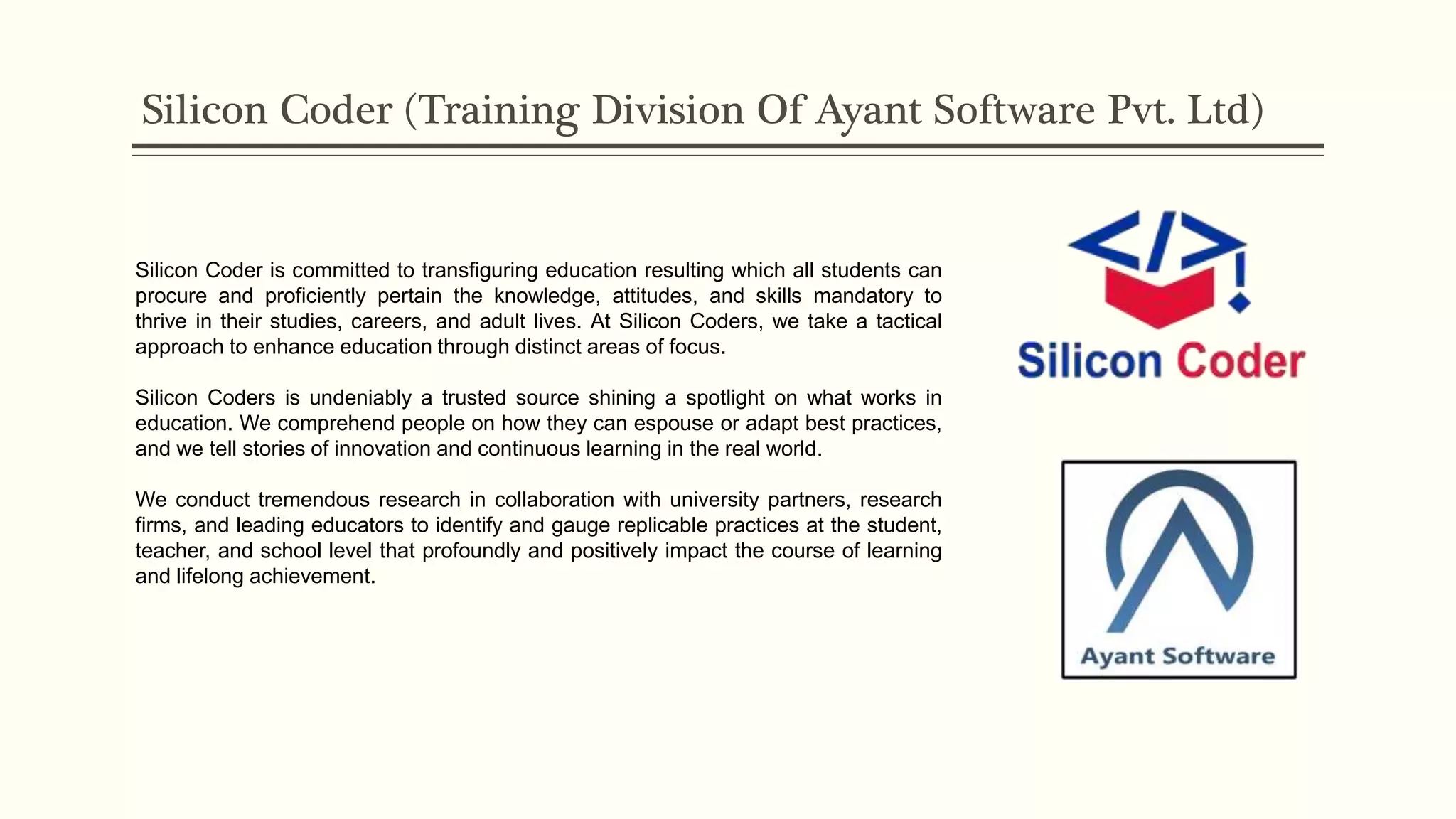 Silicon Coder (Training Division Of Ayant Software Pvt. Ltd)

Silicon Coder is committed to transfiguring education resulting which all students can procure and proficiently pertain the knowledge, attitudes, and skills mandatory to thrive in their studies, careers, and adult lives. At Silicon Coders, we take a tactical approach to enhance education through distinct areas of focus.

Silicon Coders is undeniably a trusted source shining a spotlight on what works in education. We comprehend people on how they can espouse or adapt best practices, and we tell stories of innovation and continuous learning in the real world.

We conduct tremendous research in collaboration with university partners, research firms, and leading educators to identify and gauge replicable practices at the student, teacher, and school level that profoundly and positively impact the course of learning and lifelong achievement.

</>

Silicon Coder

Ayant Software